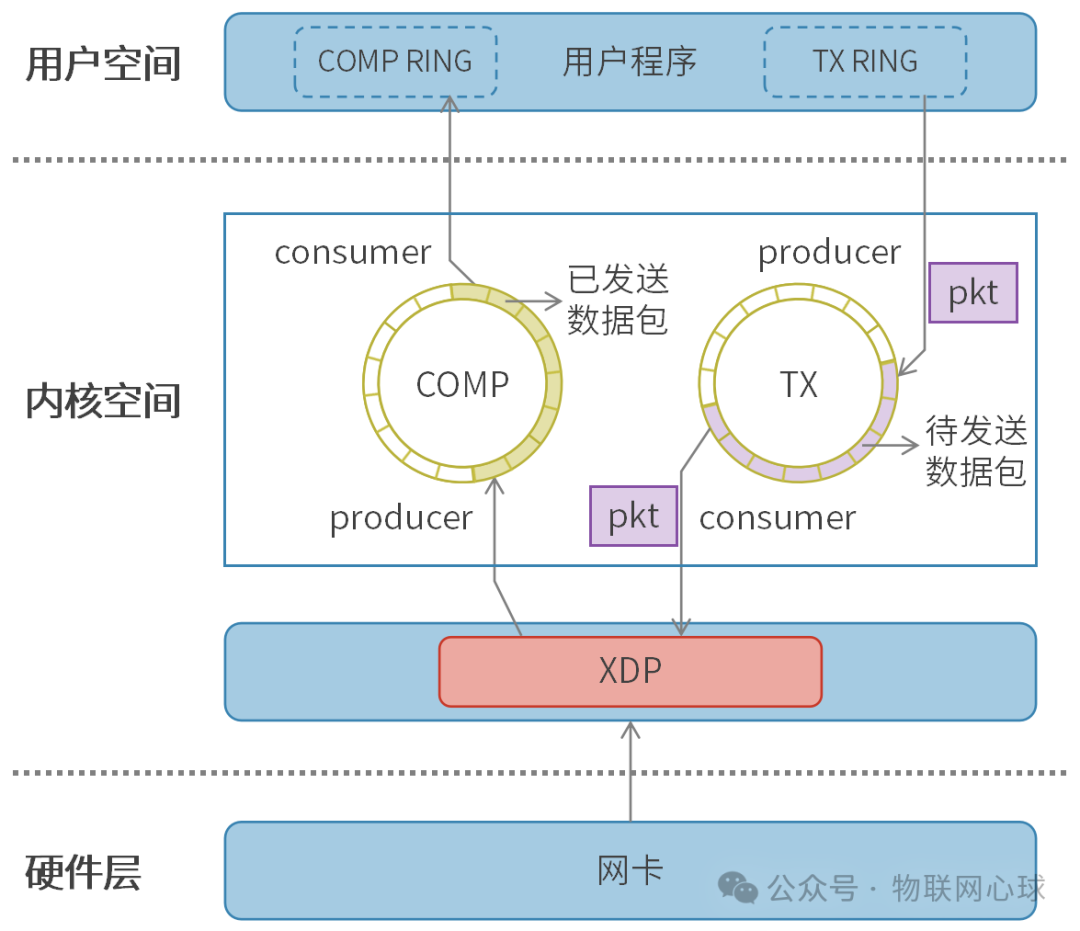 用户空间

COMP RING

用户程序

TX RING

内核空间

consumer

已发送数据包

COMP

producer

producer

pkt

TX

待发送数据包

pkt

consumer

XDP

硬件层

网卡

公众号 · 物联网心球